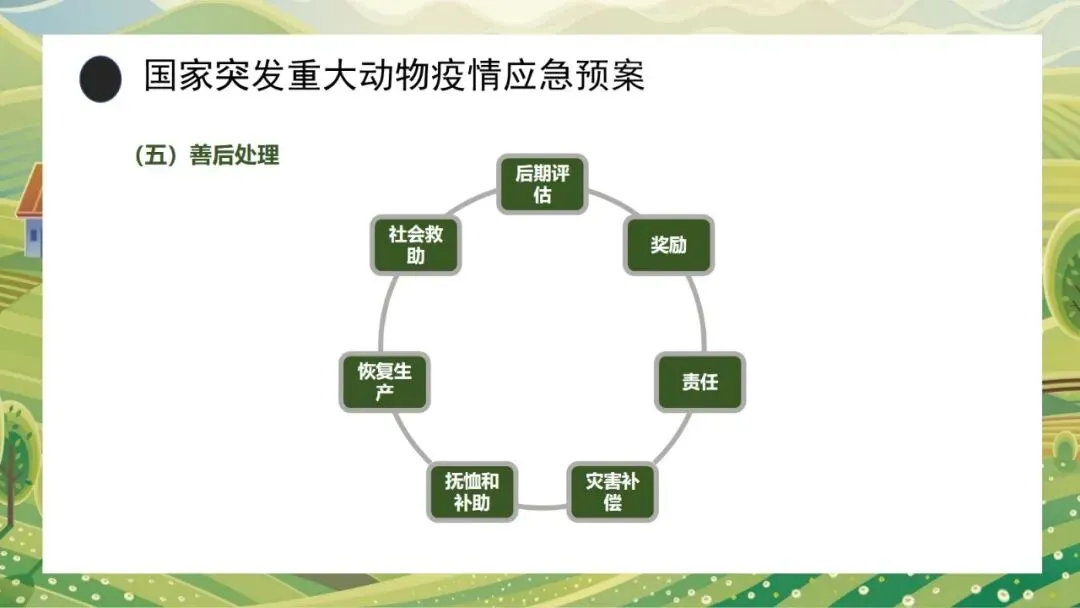 国家突发重大动物疫情应急预案

（五）善后处理

后期评估

奖励

责任

灾害补偿

抚恤和补助

恢复生产

社会救助